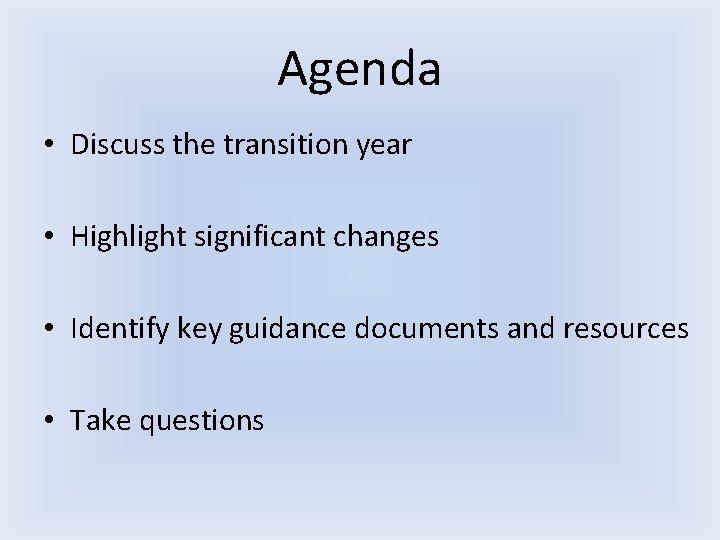 Agenda

• Discuss the transition year

• Highlight significant changes

• Identify key guidance documents and resources

• Take questions